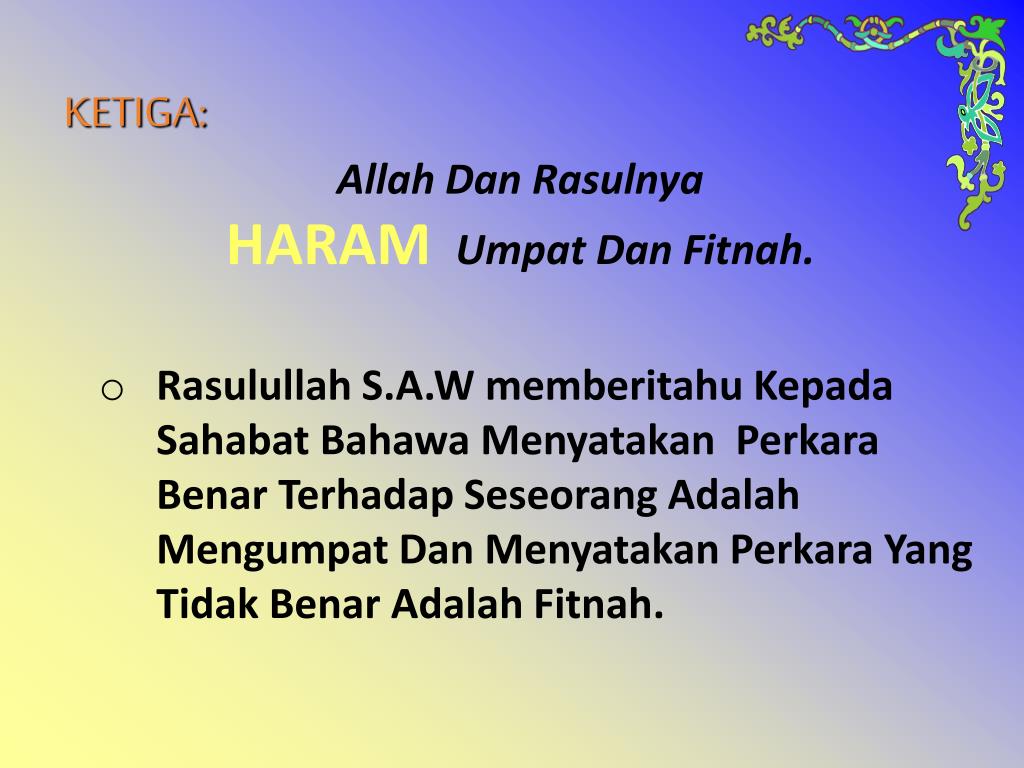 KETIGA:

Allah Dan Rasulnya
HARAM Umpat Dan Fitnah.

o Rasulullah S.A.W memberitahu Kepada Sahabat Bahawa Menyatakan Perkara Benar Terhadap Seseorang Adalah Mengumpat Dan Menyatakan Perkara Yang Tidak Benar Adalah Fitnah.